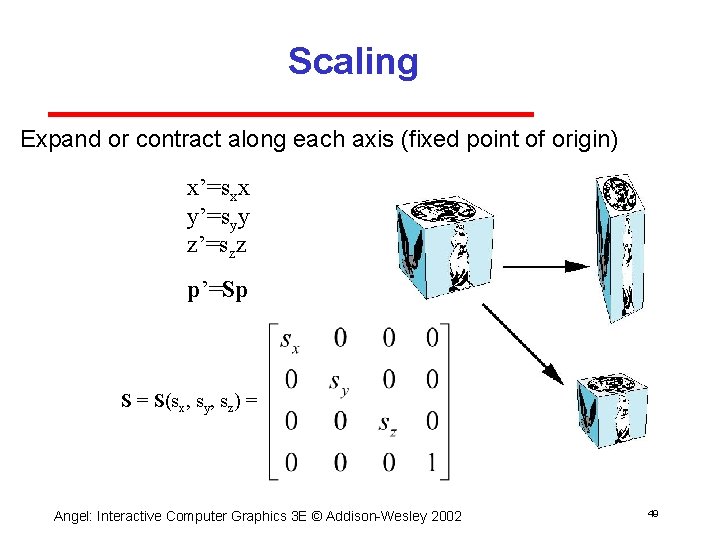 Scaling

Expand or contract along each axis (fixed point of origin)

$x'=s_x x$
$y'=s_y y$
$z'=s_z z$

$\mathbf{p}'=\mathbf{S}\mathbf{p}$

$\mathbf{S} = \mathbf{S}(s_x, s_y, s_z) = \begin{bmatrix} s_x & 0 & 0 & 0 \\ 0 & s_y & 0 & 0 \\ 0 & 0 & s_z & 0 \\ 0 & 0 & 0 & 1 \end{bmatrix}$

Angel: Interactive Computer Graphics 3E © Addison-Wesley 2002

49